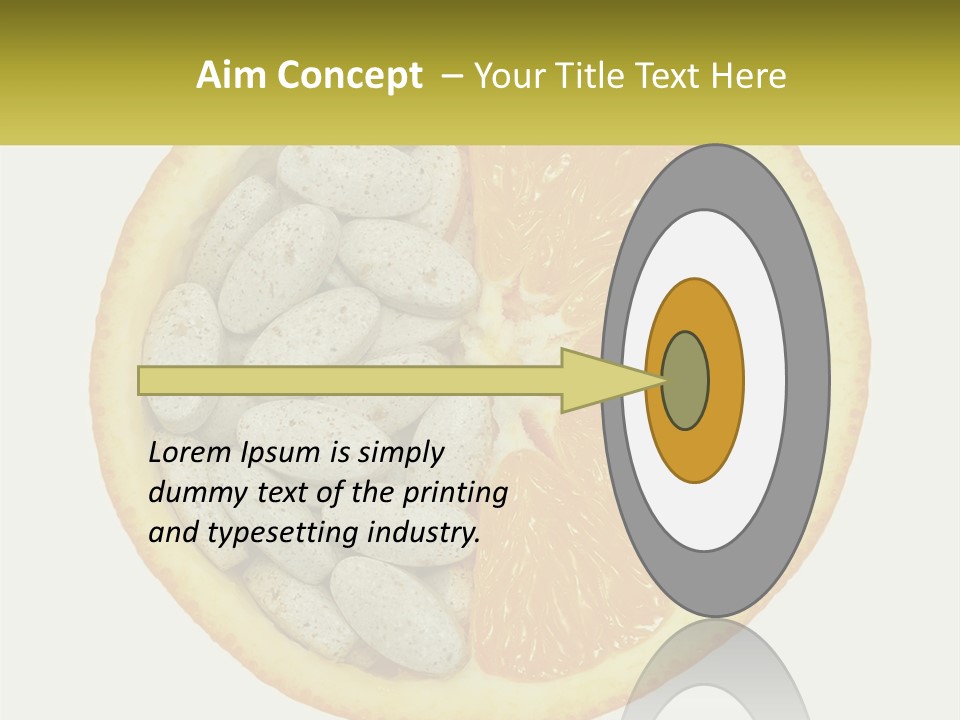 Aim Concept – Your Title Text Here

Lorem Ipsum is simply dummy text of the printing and typesetting industry.